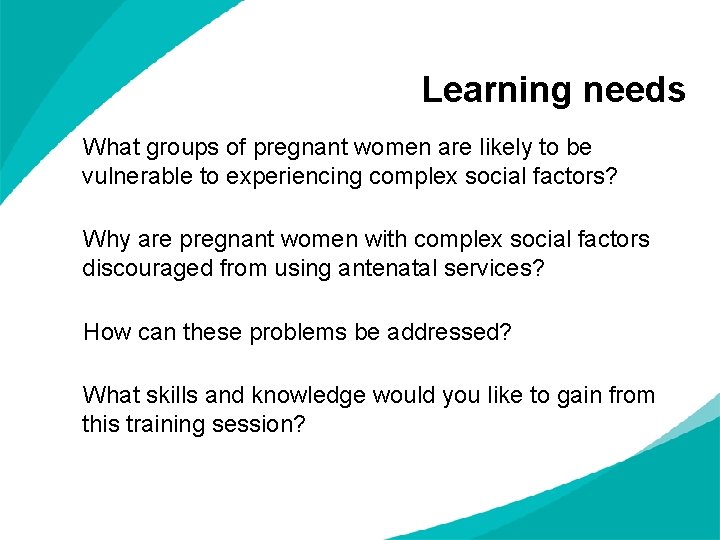 Learning needs

What groups of pregnant women are likely to be vulnerable to experiencing complex social factors?

Why are pregnant women with complex social factors discouraged from using antenatal services?

How can these problems be addressed?

What skills and knowledge would you like to gain from this training session?